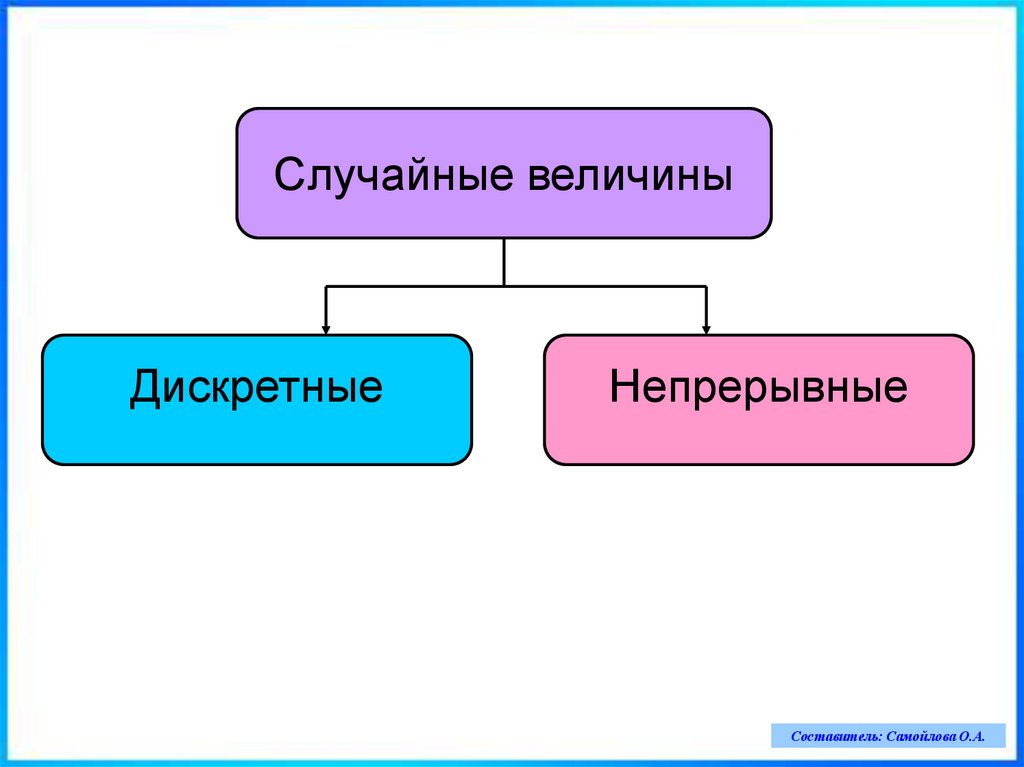 Случайные величины

Дискретные

Непрерывные

Составитель: Самойлова О.А.